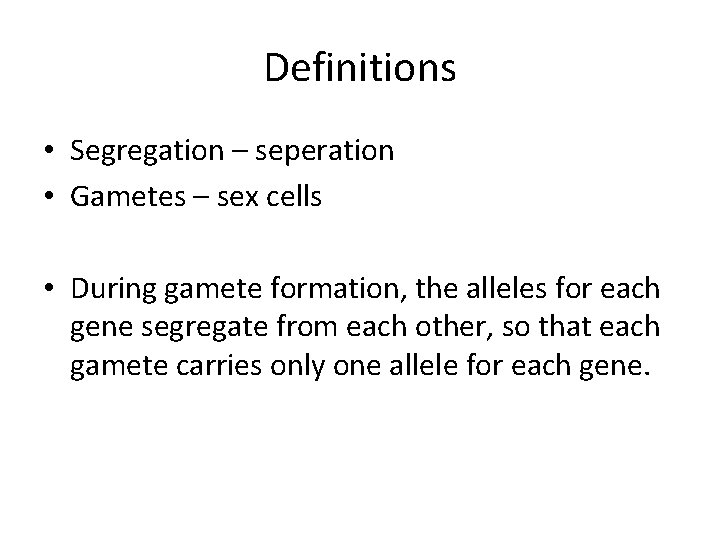 Definitions

• Segregation – seperation
• Gametes – sex cells

• During gamete formation, the alleles for each gene segregate from each other, so that each gamete carries only one allele for each gene.